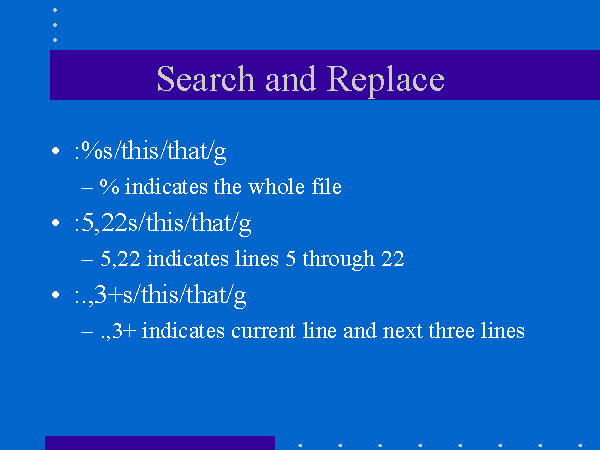 Search and Replace

• :%s/this/that/g
– % indicates the whole file
• :5,22s/this/that/g
– 5,22 indicates lines 5 through 22
• :.,3+s/this/that/g
– .,3+ indicates current line and next three lines